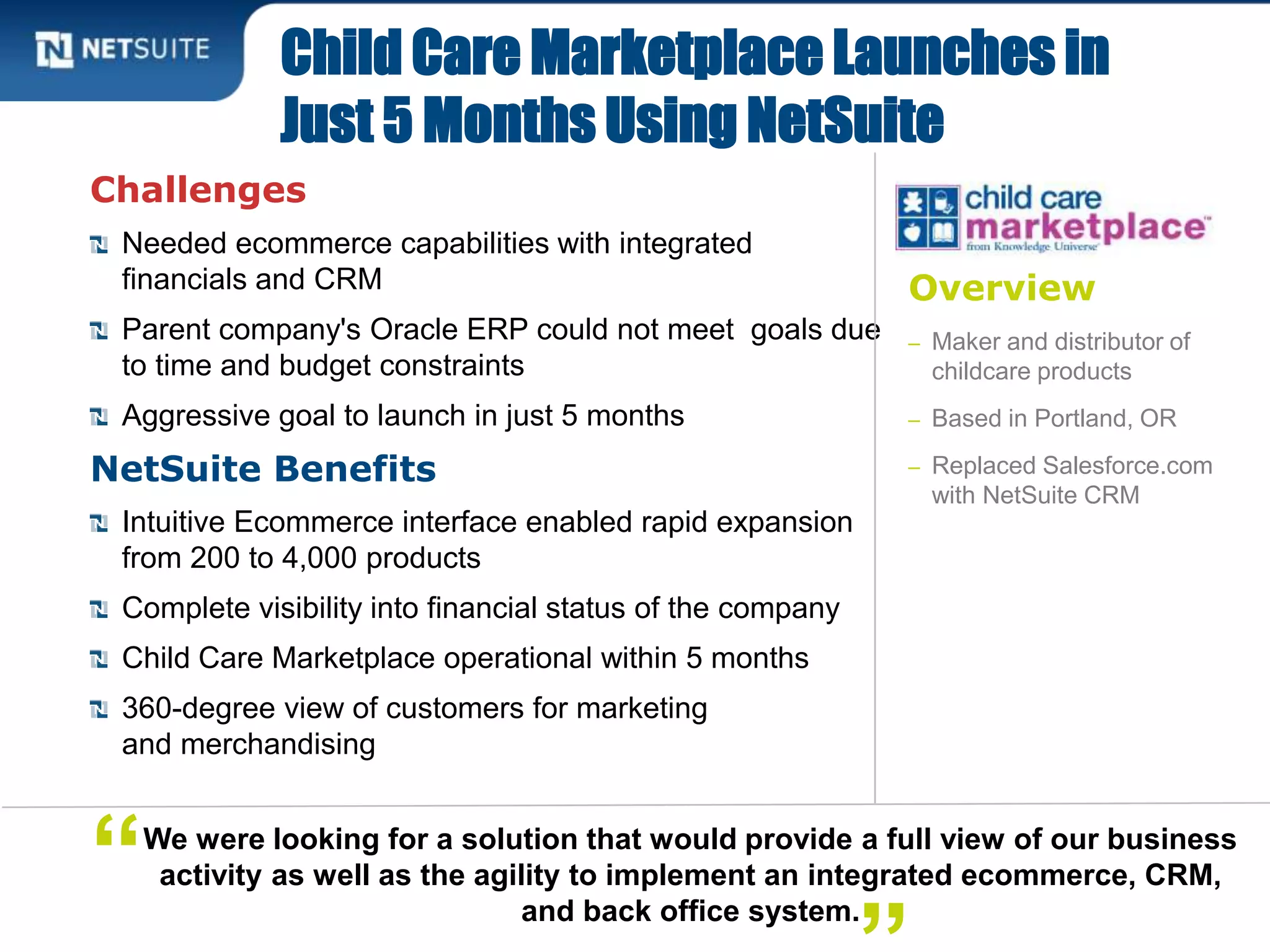 NETSUITE

Child Care Marketplace Launches in Just 5 Months Using NetSuite

Challenges

Needed ecommerce capabilities with integrated financials and CRM

Parent company's Oracle ERP could not meet goals due to time and budget constraints

Aggressive goal to launch in just 5 months

NetSuite Benefits

Intuitive Ecommerce interface enabled rapid expansion from 200 to 4,000 products

Complete visibility into financial status of the company

Child Care Marketplace operational within 5 months

360-degree view of customers for marketing and merchandising

child care marketplace™ from Knowledge Universe

Overview

– Maker and distributor of childcare products

– Based in Portland, OR

– Replaced Salesforce.com with NetSuite CRM

“We were looking for a solution that would provide a full view of our business activity as well as the agility to implement an integrated ecommerce, CRM, and back office system.”